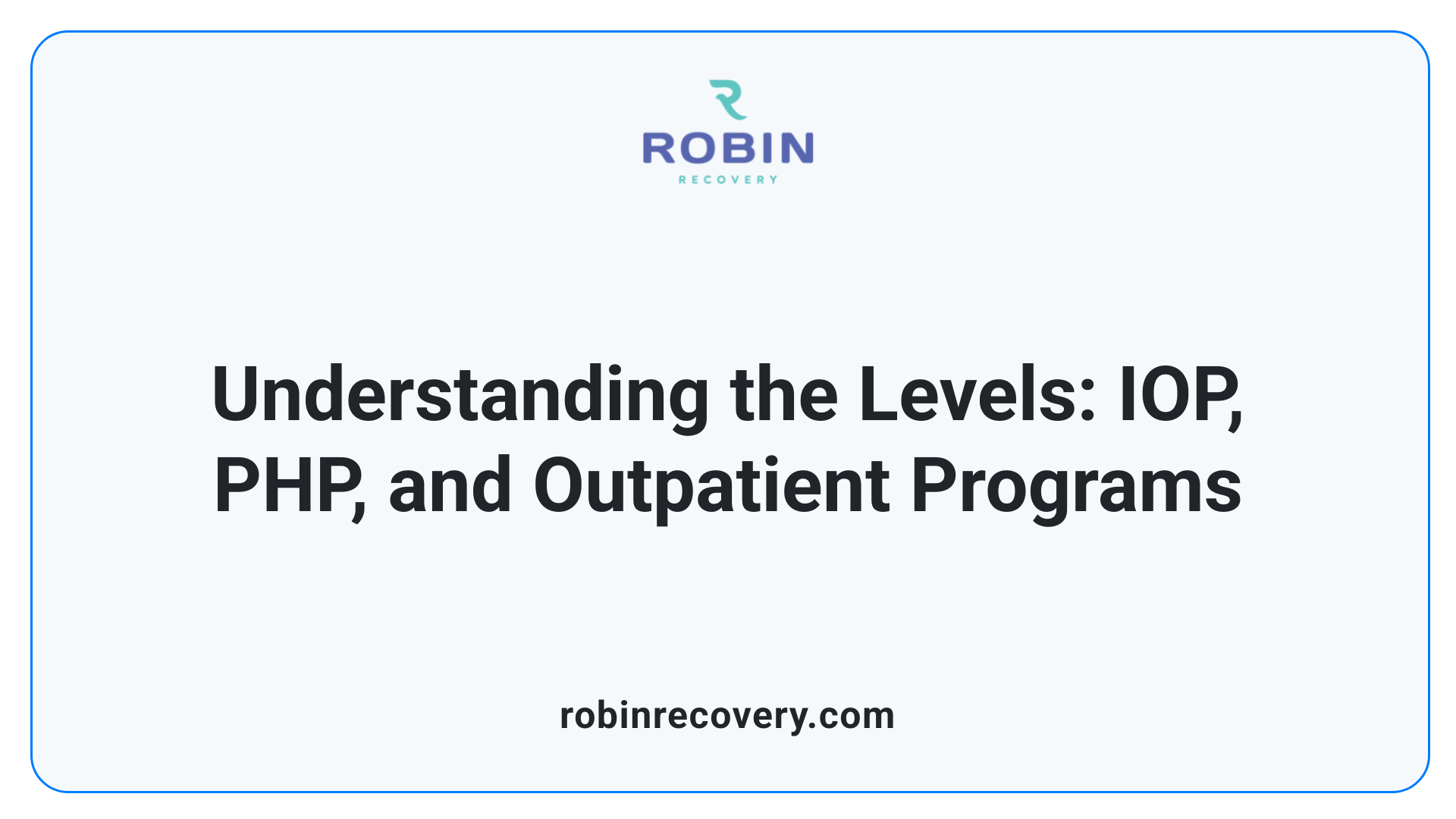 ROBIN
RECOVERY

Understanding the Levels: IOP, PHP, and Outpatient Programs

robinrecovery.com